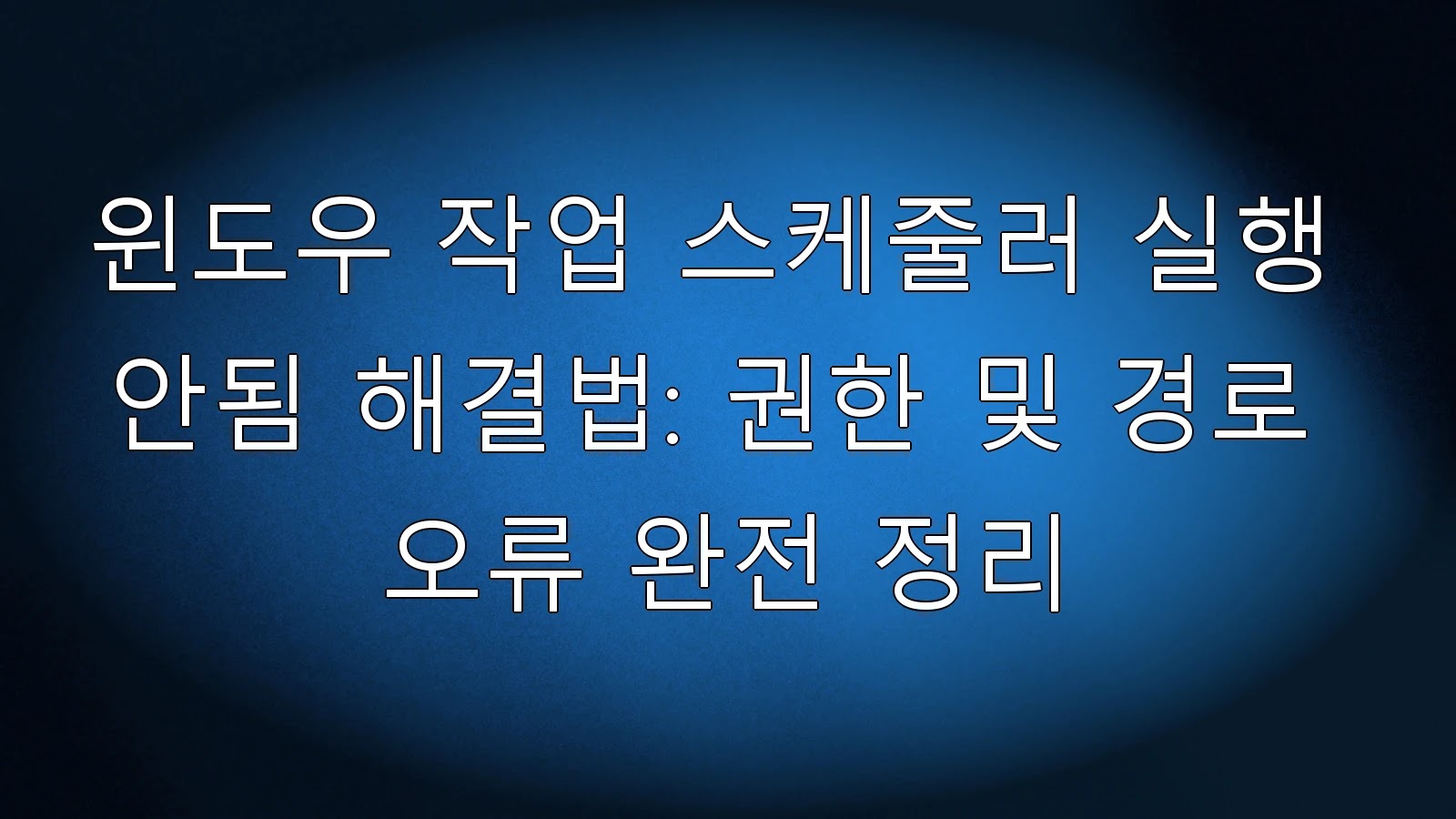 윈도우 작업 스케줄러 실행 안됨 해결법: 권한 및 경로 오류 완전 정리